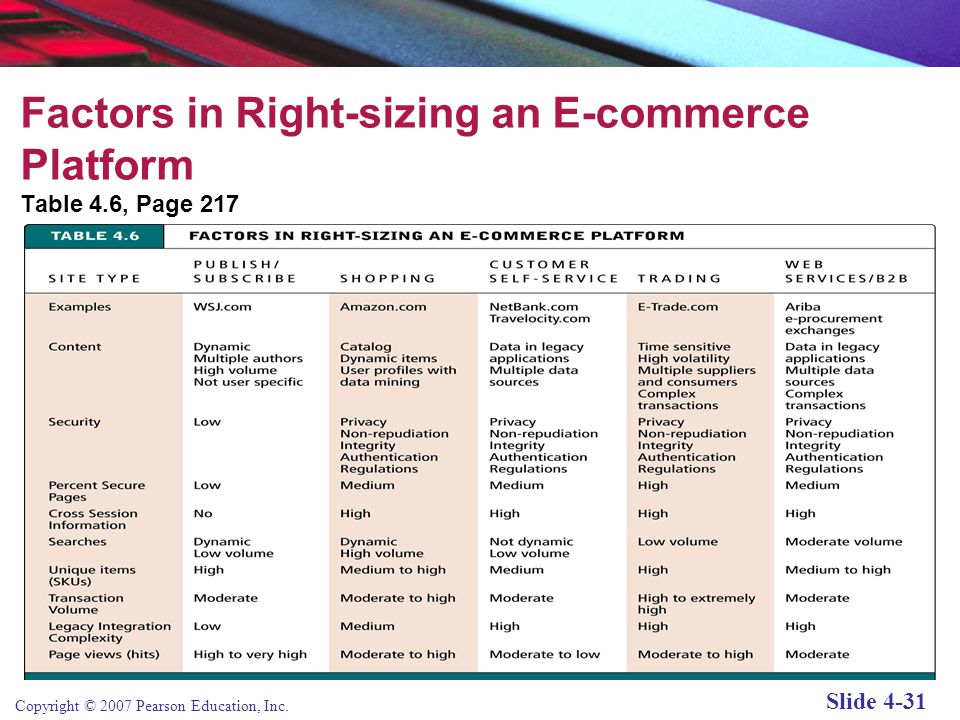 Factors in Right-sizing an E-commerce Platform

Table 4.6, Page 217

TABLE 4.6 FACTORS IN RIGHT-SIZING AN E-COMMERCE PLATFORM

| SITE TYPE | PUBLISH/ SUBSCRIBE | SHOPPING | CUSTOMER SELF-SERVICE | TRADING | WEB SERVICES/B2B |
|---|---|---|---|---|---|
| Examples | WSJ.com | Amazon.com | NetBank.com Travelocity.com | E-Trade.com | Ariba e-procurement exchanges |
| Content | Dynamic Multiple authors High volume Not user specific | Catalog Dynamic items User profiles with data mining | Data in legacy applications Multiple data sources | Time sensitive High volatility Multiple suppliers and consumers Complex transactions | Data in legacy applications Multiple data sources Complex transactions |
| Security | Low | Privacy Non-repudiation Integrity Authentication Regulations | Privacy Non-repudiation Integrity Authentication Regulations | Privacy Non-repudiation Integrity Authentication Regulations | Privacy Non-repudiation Integrity Authentication Regulations |
| Percent Secure Pages | Low | Medium | Medium | High | Medium |
| Cross Session Information | No | High | High | High | High |
| Searches | Dynamic Low volume | Dynamic High volume | Not dynamic Low volume | Low volume | Moderate volume |
| Unique items (SKUs) | High | Medium to high | Medium | High | Medium to high |
| Transaction Volume | Moderate | Moderate to high | Moderate | High to extremely high | Moderate |
| Legacy Integration Complexity | Low | Medium | High | High | High |
| Page views (hits) | High to very high | Moderate to high | Moderate to low | Moderate to high | Moderate |

Copyright © 2007 Pearson Education, Inc.

Slide 4-31